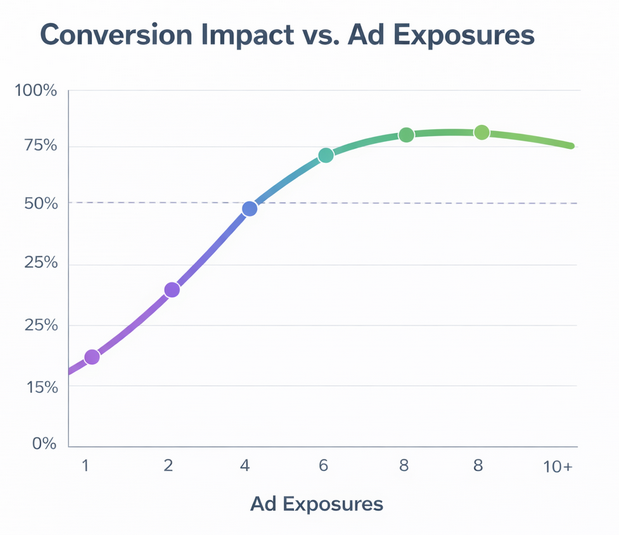 Conversion Impact vs. Ad Exposures

100%
75%
50%
25%
25%
15%
0%

1
2
4
6
8
8
10+

Ad Exposures